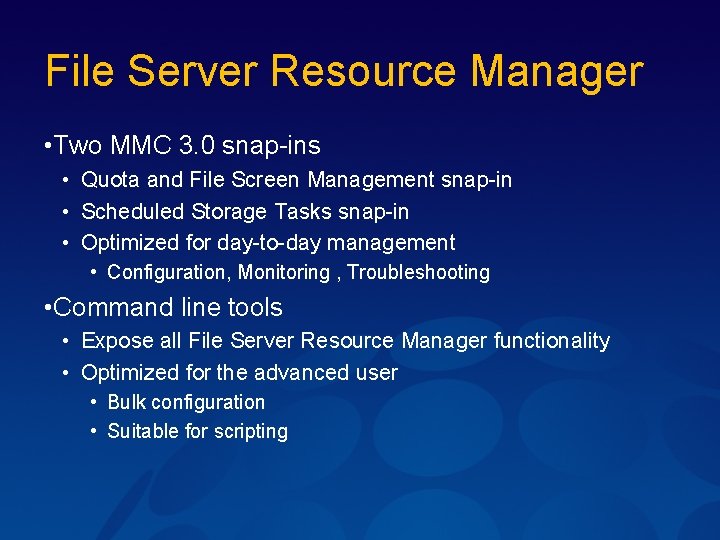 File Server Resource Manager

•Two MMC 3.0 snap-ins
• Quota and File Screen Management snap-in
• Scheduled Storage Tasks snap-in
• Optimized for day-to-day management
• Configuration, Monitoring , Troubleshooting

•Command line tools
• Expose all File Server Resource Manager functionality
• Optimized for the advanced user
• Bulk configuration
• Suitable for scripting